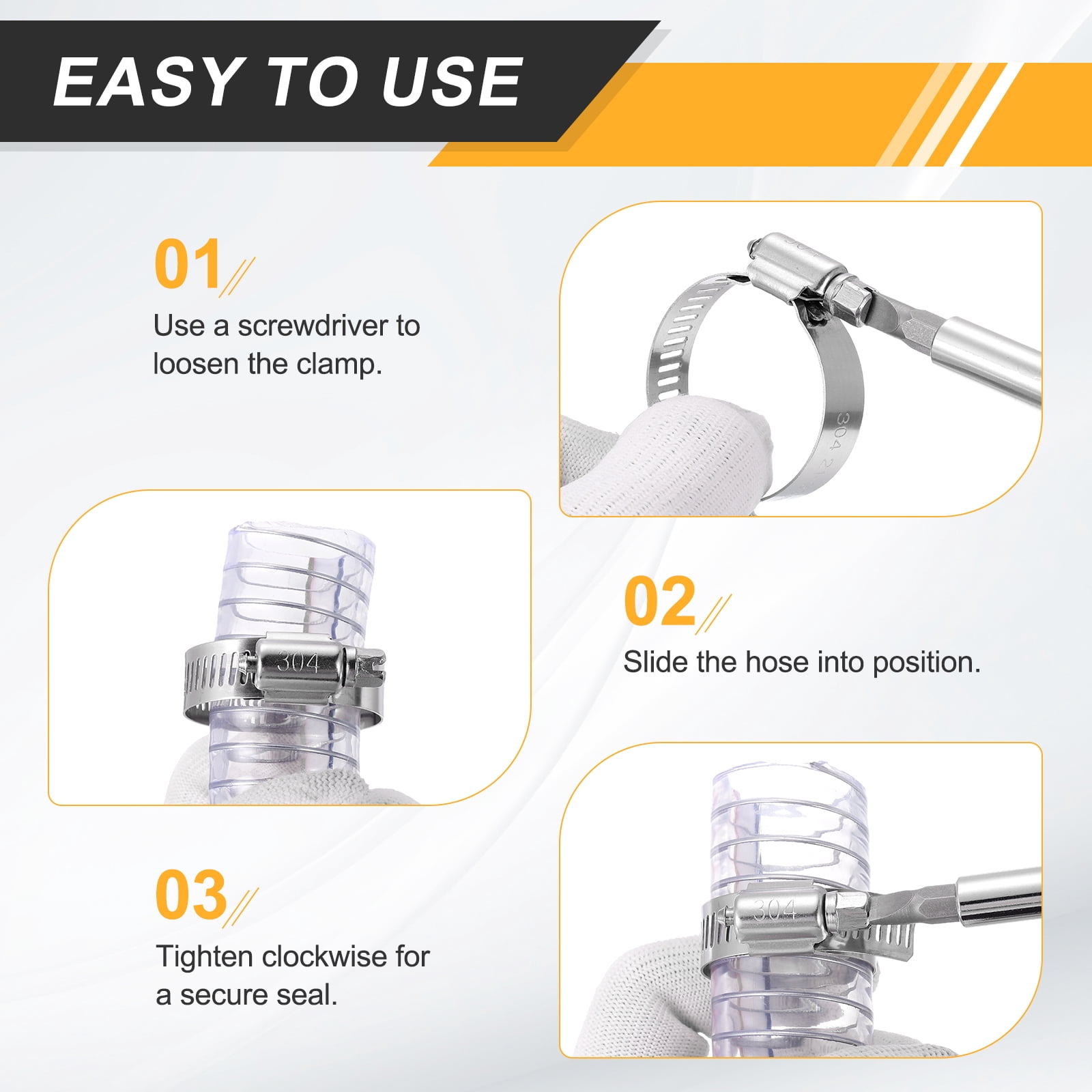 EASY TO USE

01

Use a screwdriver to loosen the clamp.

304

304

02

Slide the hose into position.

03

Tighten clockwise for a secure seal.

304